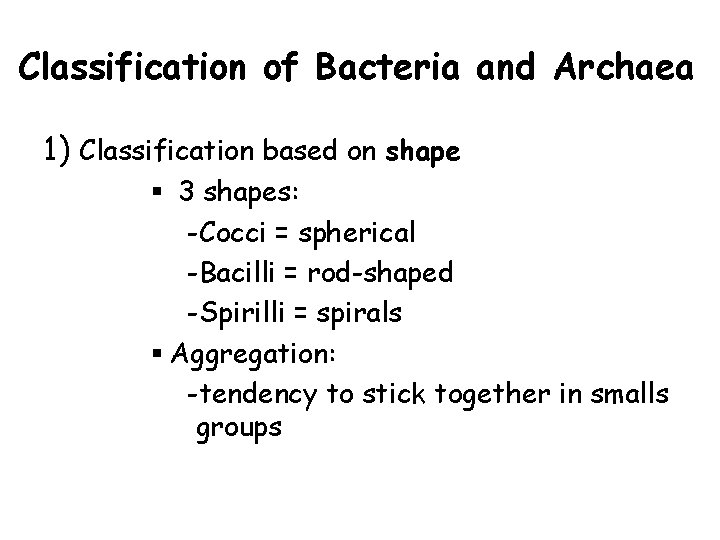 Classification of Bacteria and Archaea

1) Classification based on shape

▪ 3 shapes:

-Cocci = spherical

-Bacilli = rod-shaped

-Spirilli = spirals

▪ Aggregation:

-tendency to stick together in smalls groups